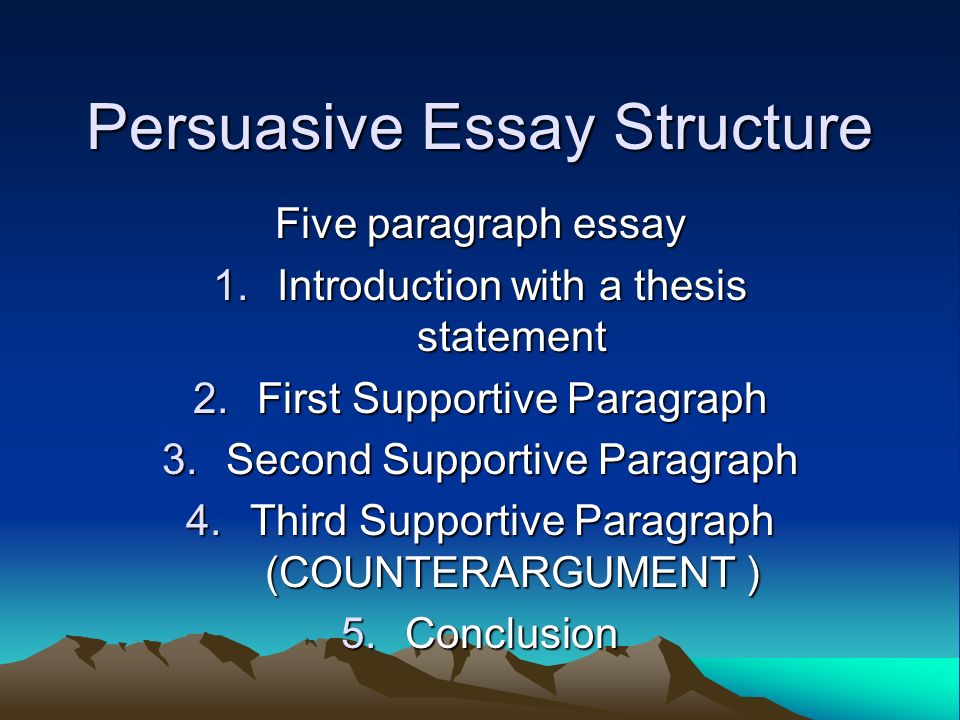 Persuasive Essay Structure

Five paragraph essay

1. Introduction with a thesis statement
2. First Supportive Paragraph
3. Second Supportive Paragraph
4. Third Supportive Paragraph (COUNTERARGUMENT )
5. Conclusion